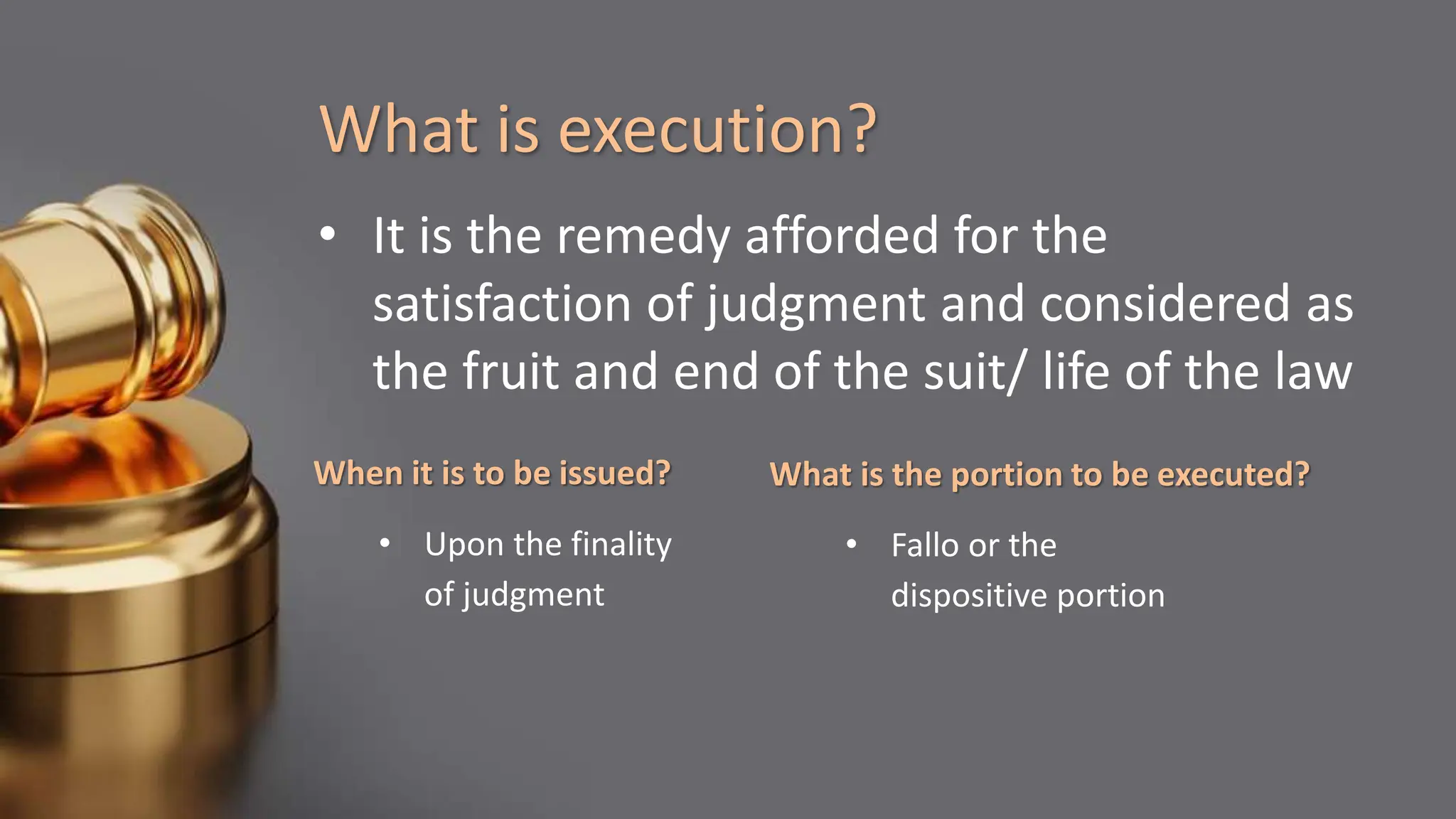 What is execution?

• It is the remedy afforded for the satisfaction of judgment and considered as the fruit and end of the suit/ life of the law

When it is to be issued?

• Upon the finality of judgment

What is the portion to be executed?

• Fallo or the dispositive portion